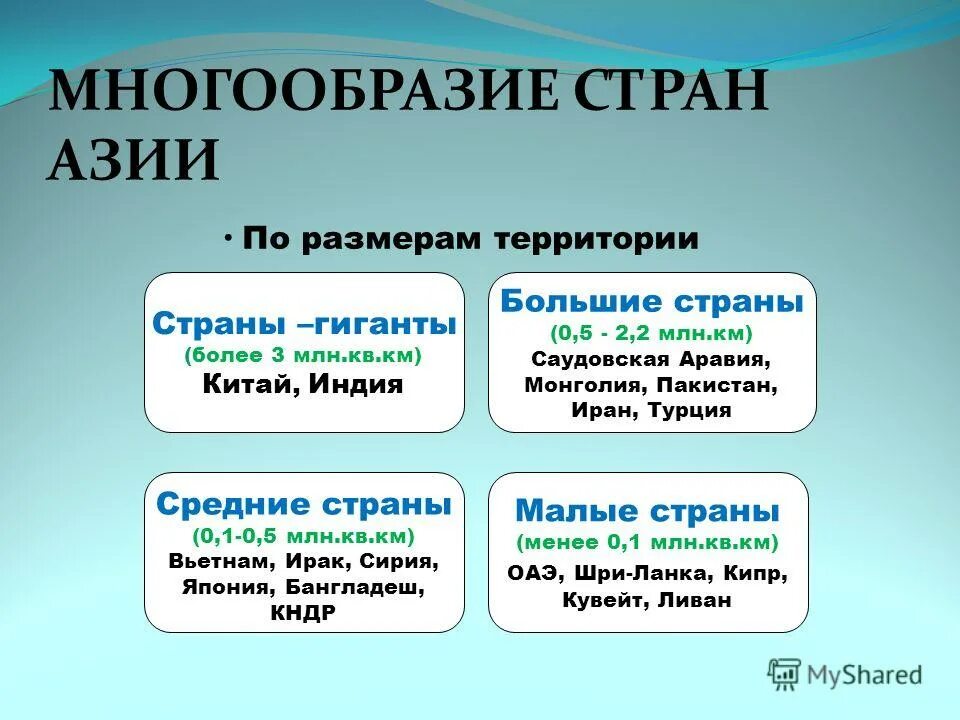 МНОГООБРАЗИЕ СТРАН АЗИИ

· По размерам территории

Страны –гиганты
(более 3 млн.кв.км)
Китай, Индия

Большие страны
(0,5 - 2,2 млн.км)
Саудовская Аравия, Монголия, Пакистан, Иран, Турция

Средние страны
(0,1-0,5 млн.кв.км)
Вьетнам, Ирак, Сирия, Япония, Бангладеш, КНДР

Малые страны
(менее 0,1 млн.кв.км)
ОАЭ, Шри-Ланка, Кипр, Кувейт, Ливан

MyShared